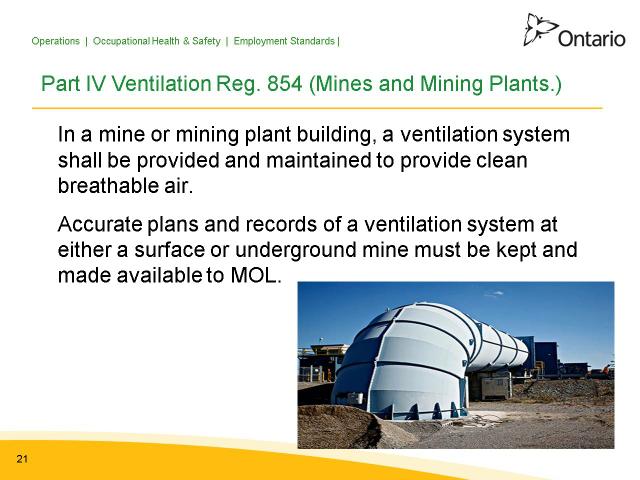 Operations | Occupational Health & Safety | Employment Standards |

Ontario

Part IV Ventilation Reg. 854 (Mines and Mining Plants.)

In a mine or mining plant building, a ventilation system shall be provided and maintained to provide clean breathable air.

Accurate plans and records of a ventilation system at either a surface or underground mine must be kept and made available to MOL.

21